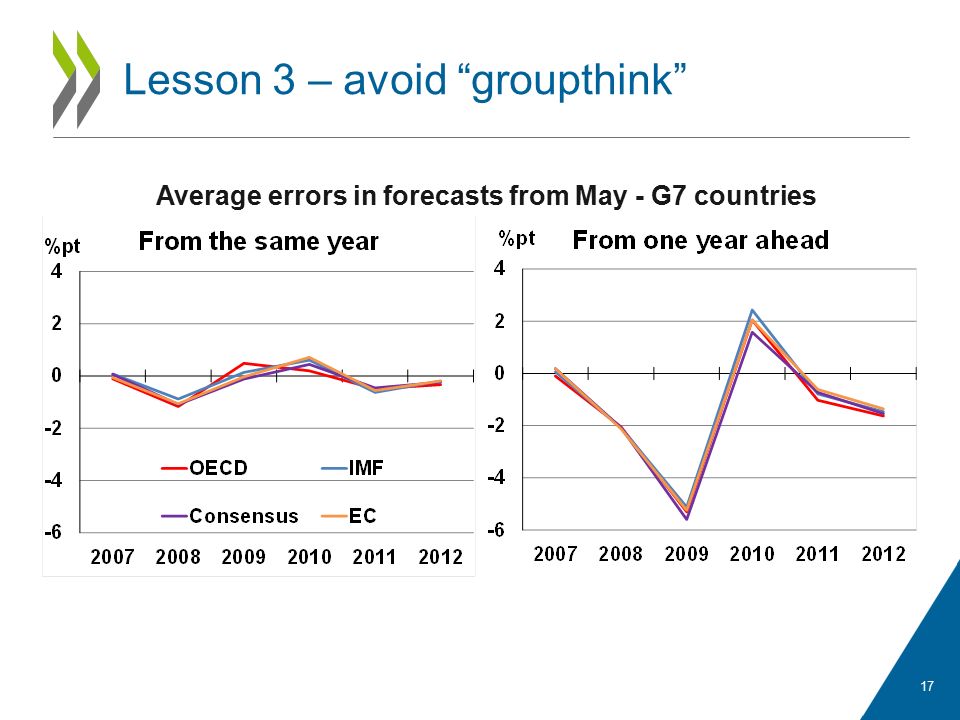 Lesson 3 – avoid “groupthink”

Average errors in forecasts from May - G7 countries

%pt

From the same year

4
2
0
-2
-4
-6

OECD
IMF
Consensus
EC

2007 2008 2009 2010 2011 2012

%pt

From one year ahead

4
2
0
-2
-4
-6

2007 2008 2009 2010 2011 2012

17